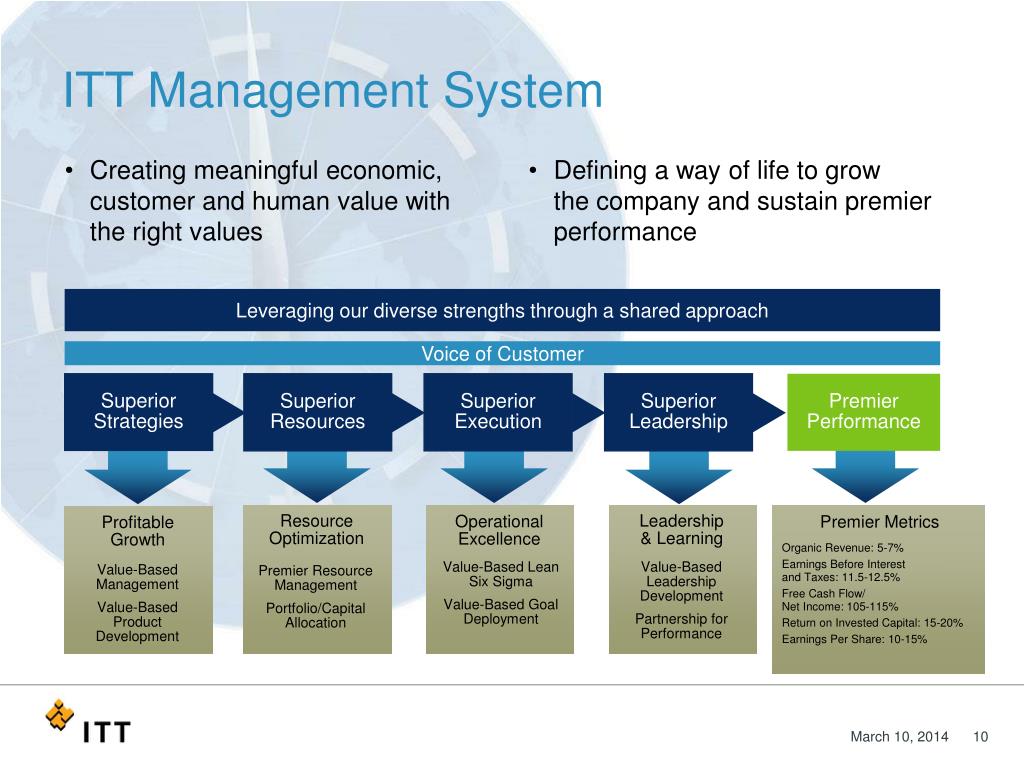 ITT Management System

• Creating meaningful economic, customer and human value with the right values

• Defining a way of life to grow the company and sustain premier performance

Leveraging our diverse strengths through a shared approach

Voice of Customer

Superior Strategies

Superior Resources

Superior Execution

Superior Leadership

Premier Performance

Profitable Growth

Value-Based Management

Value-Based Product Development

Resource Optimization

Premier Resource Management

Portfolio/Capital Allocation

Operational Excellence

Value-Based Lean Six Sigma

Value-Based Goal Deployment

Leadership & Learning

Value-Based Leadership Development

Partnership for Performance

Premier Metrics

Organic Revenue: 5-7%

Earnings Before Interest and Taxes: 11.5-12.5%

Free Cash Flow/ Net Income: 105-115%

Return on Invested Capital: 15-20%

Earnings Per Share: 10-15%

ITT

March 10, 2014 10